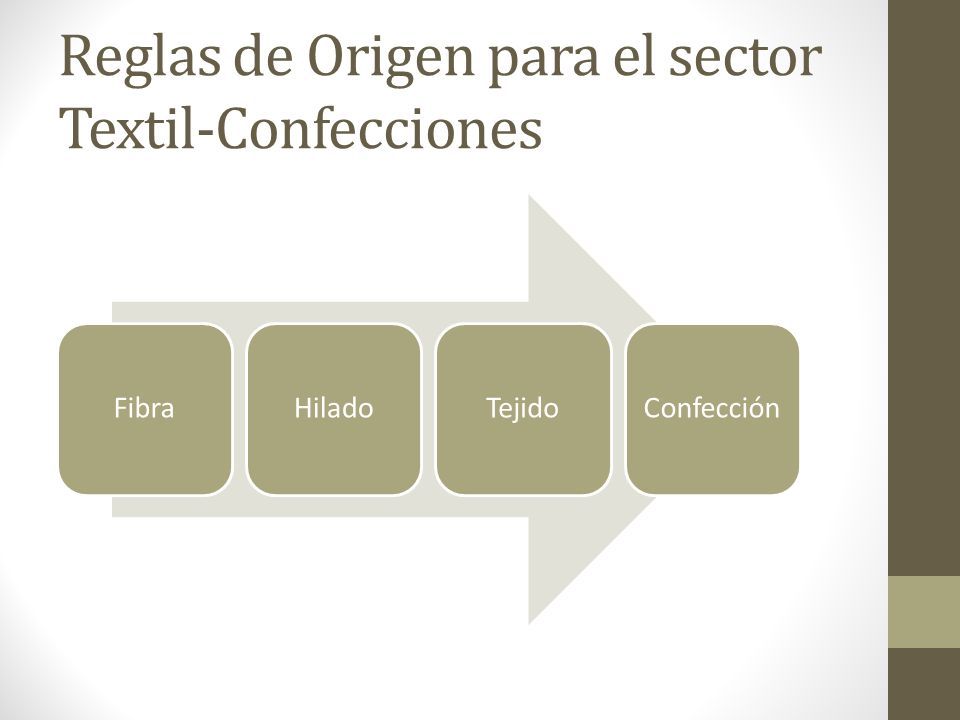 Reglas de Origen para el sector Textil-Confecciones

Fibra

Hilado

Tejido

Confección